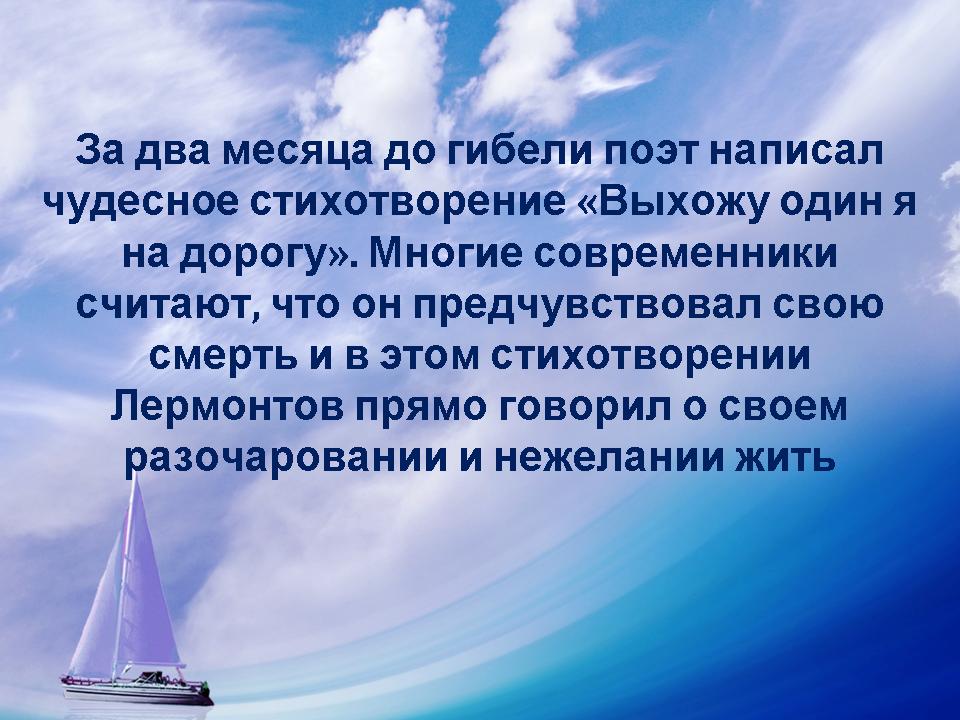 За два месяца до гибели поэт написал чудесное стихотворение «Выхожу один я на дорогу». Многие современники считают, что он предчувствовал свою смерть и в этом стихотворении Лермонтов прямо говорил о своем разочаровании и нежелании жить